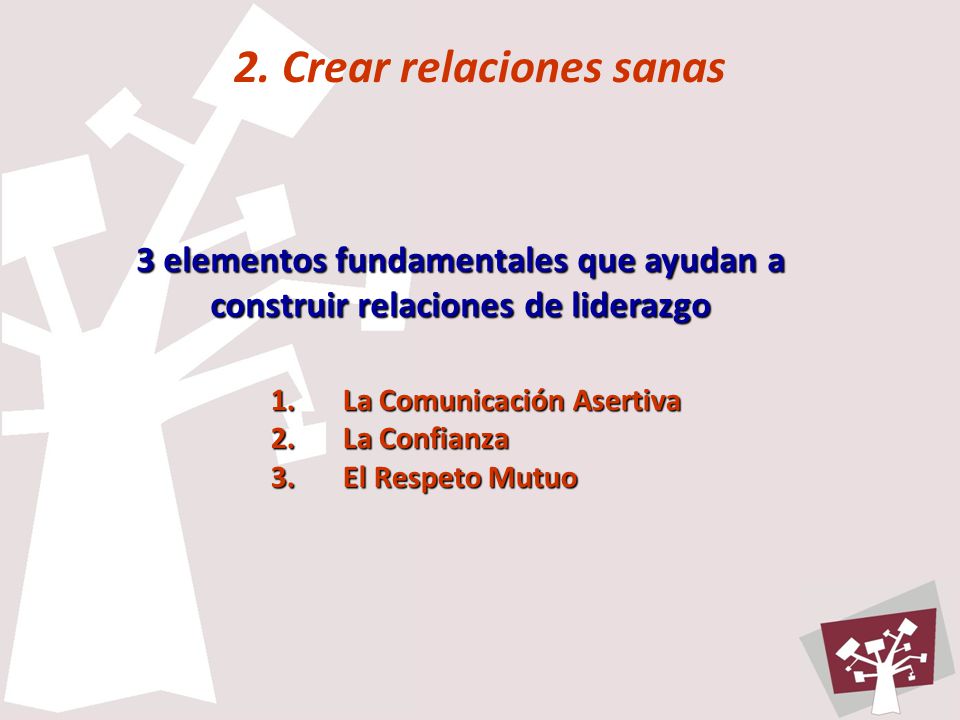 2. Crear relaciones sanas

3 elementos fundamentales que ayudan a construir relaciones de liderazgo

1. La Comunicación Asertiva
2. La Confianza
3. El Respeto Mutuo